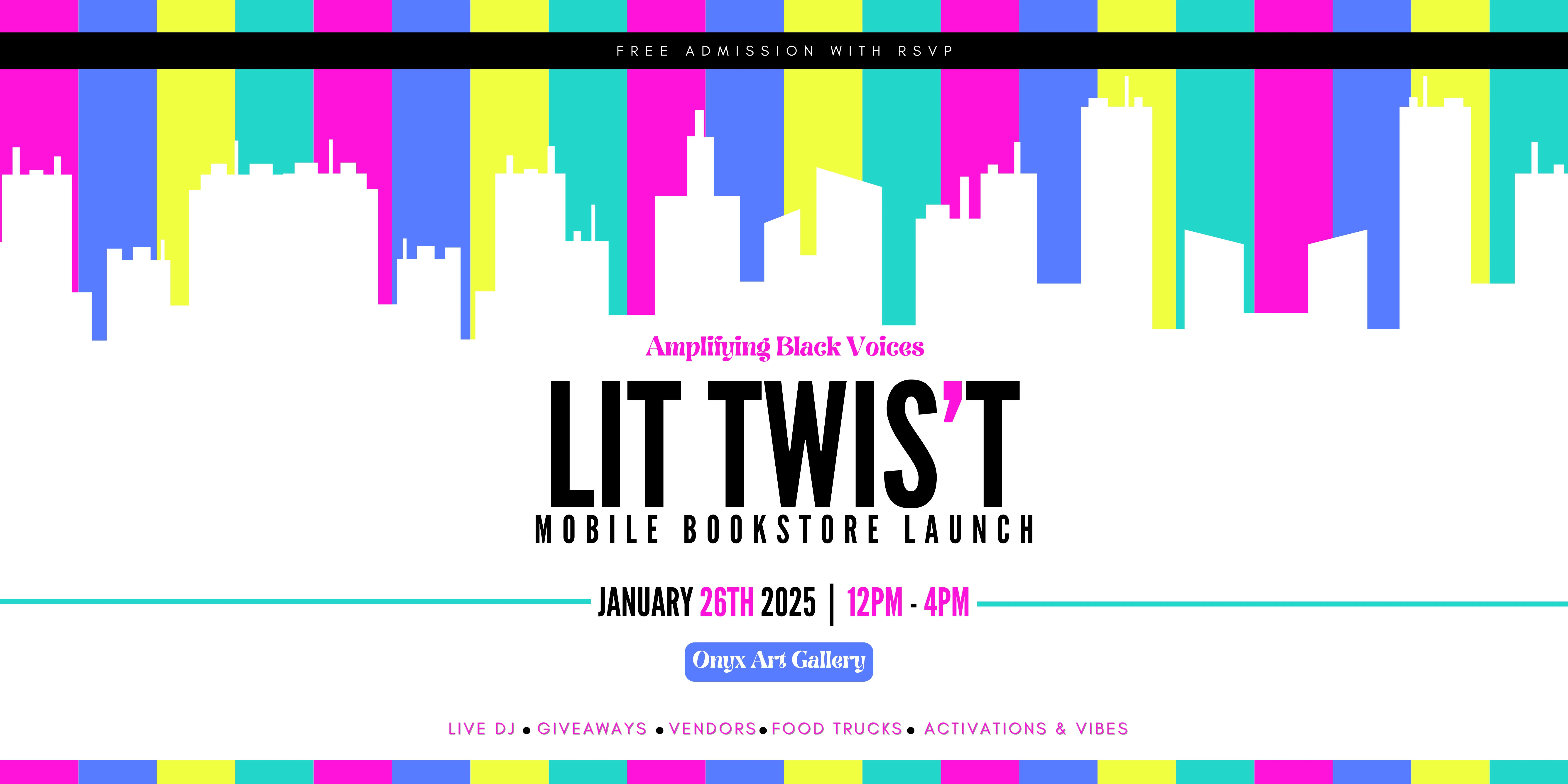 FREE ADMISSION WITH RSVP

Amplifying Black Voices

LIT TWIS'T

MOBILE BOOKSTORE LAUNCH

JANUARY 26TH 2025 | 12PM - 4PM

Onyx Art Gallery

LIVE DJ • GIVEAWAYS • VENDORS • FOOD TRUCKS • ACTIVATIONS & VIBES